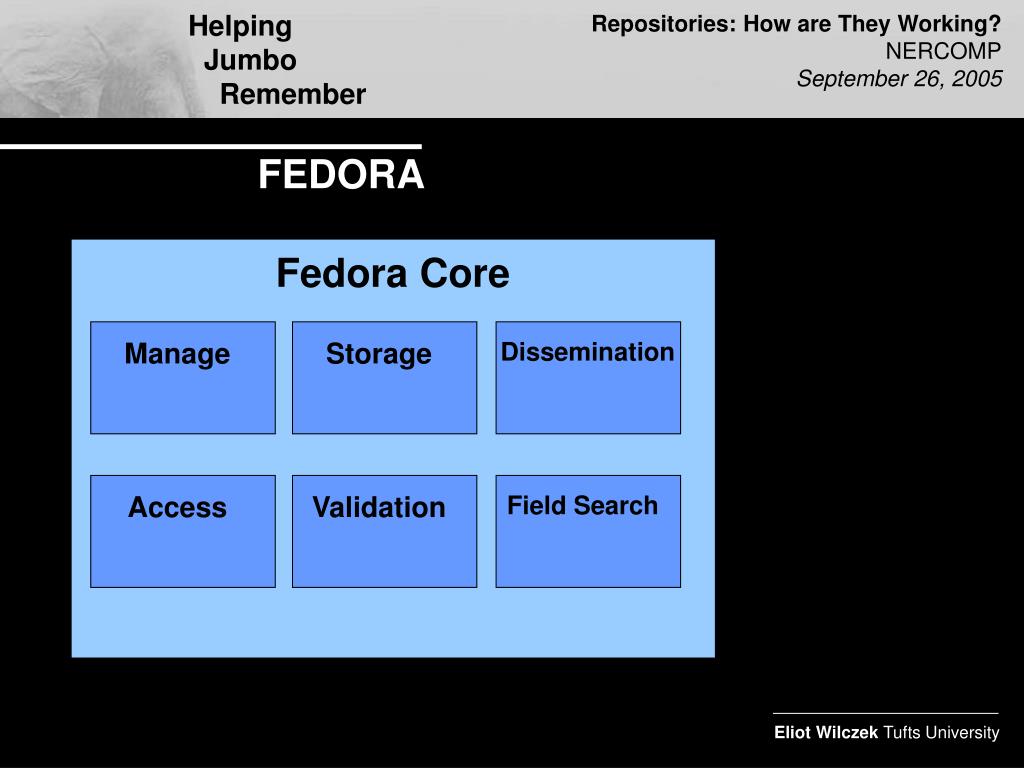 Helping
Jumbo
Remember

Repositories: How are They Working?
NERCOMP
September 26, 2005

FEDORA

Fedora Core

Manage

Storage

Dissemination

Access

Validation

Field Search

Eliot Wilczek Tufts University